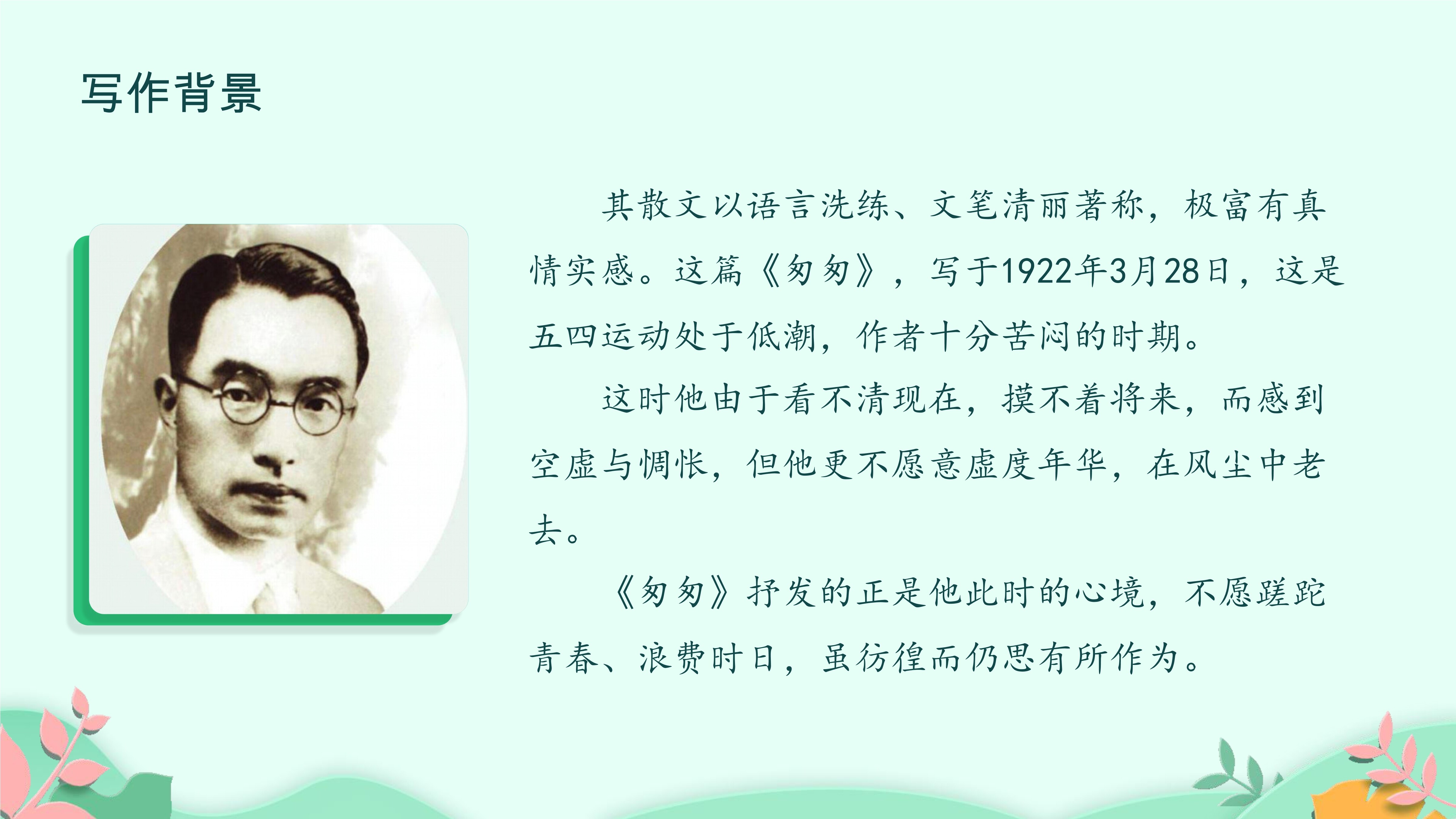 写作背景

其散文以语言洗练、文笔清丽著称，极富有真情实感。这篇《匆匆》，写于1922年3月28日，这是五四运动处于低潮，作者十分苦闷的时期。

这时他由于看不清现在，摸不着将来，而感到空虚与惆怅，但他更不愿意虚度年华，在风尘中老去。

《匆匆》抒发的正是他此时的心境，不愿蹉跎青春、浪费时日，虽彷徨而仍思有所作为。